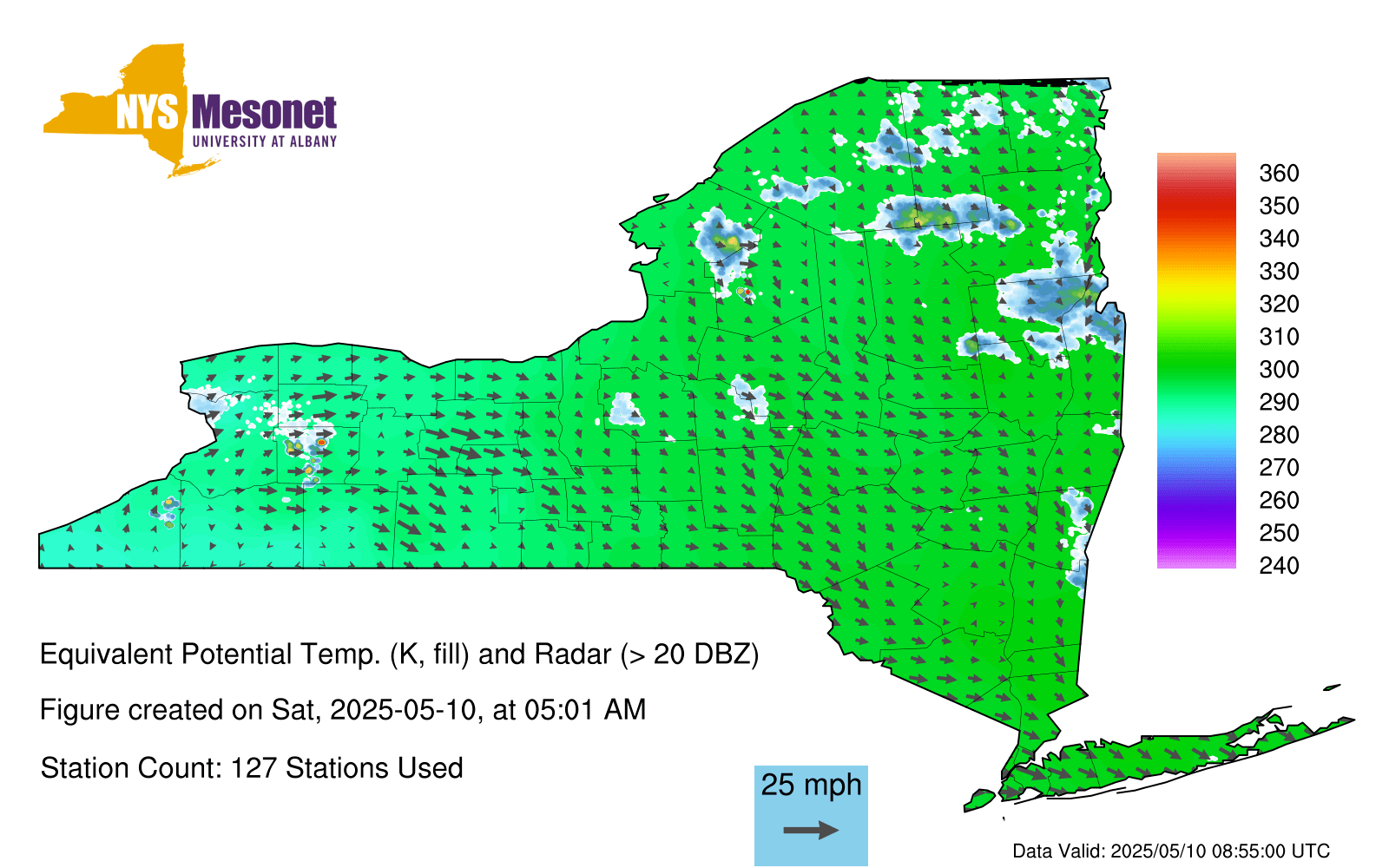 NYS Mesonet
UNIVERSITY AT ALBANY

360
350
340
330
320
310
300
290
280
270
260
250
240

Equivalent Potential Temp. (K, fill) and Radar (> 20 DBZ)

Figure created on Sat, 2025-05-10, at 05:01 AM

Station Count: 127 Stations Used

25 mph

Data Valid: 2025/05/10 08:55:00 UTC